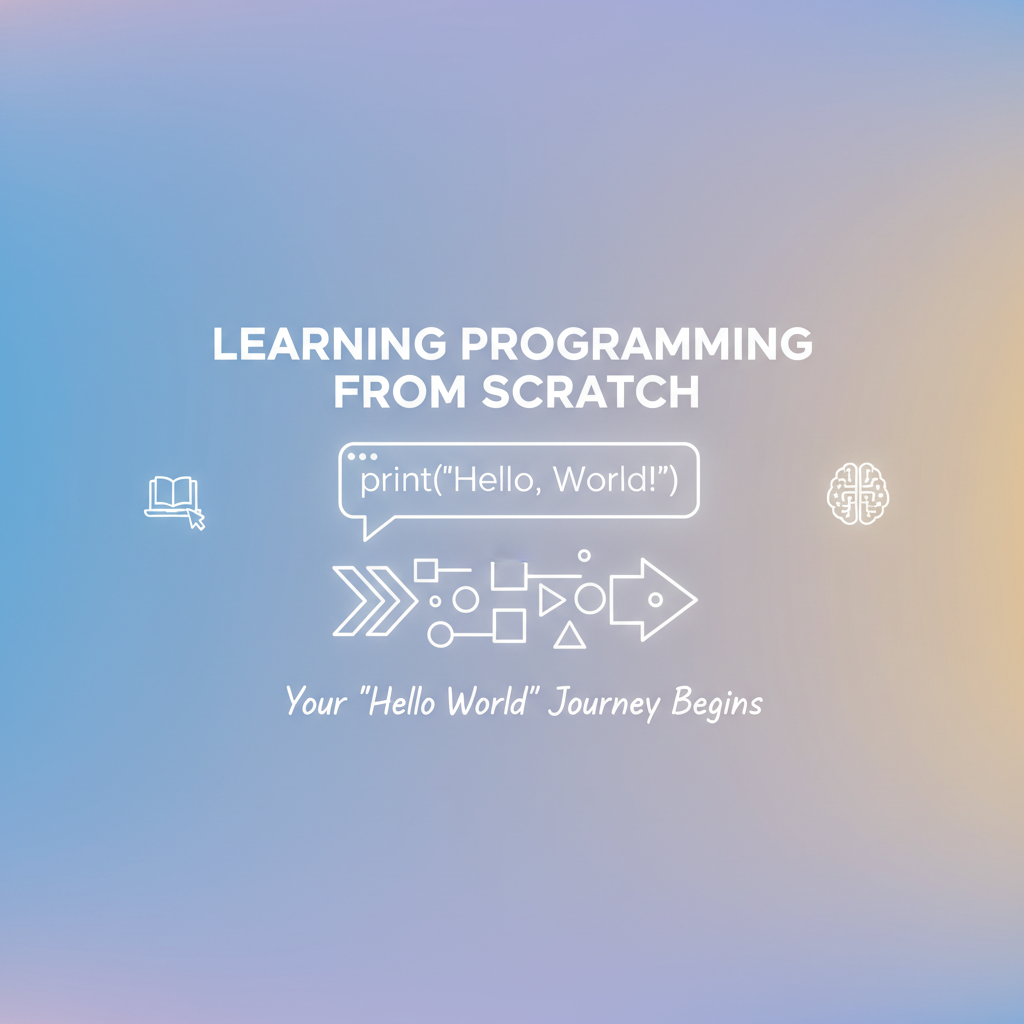 LEARNING PROGRAMMING FROM SCRATCH

print("Hello, World!")

Your "Hello World" Journey Begins